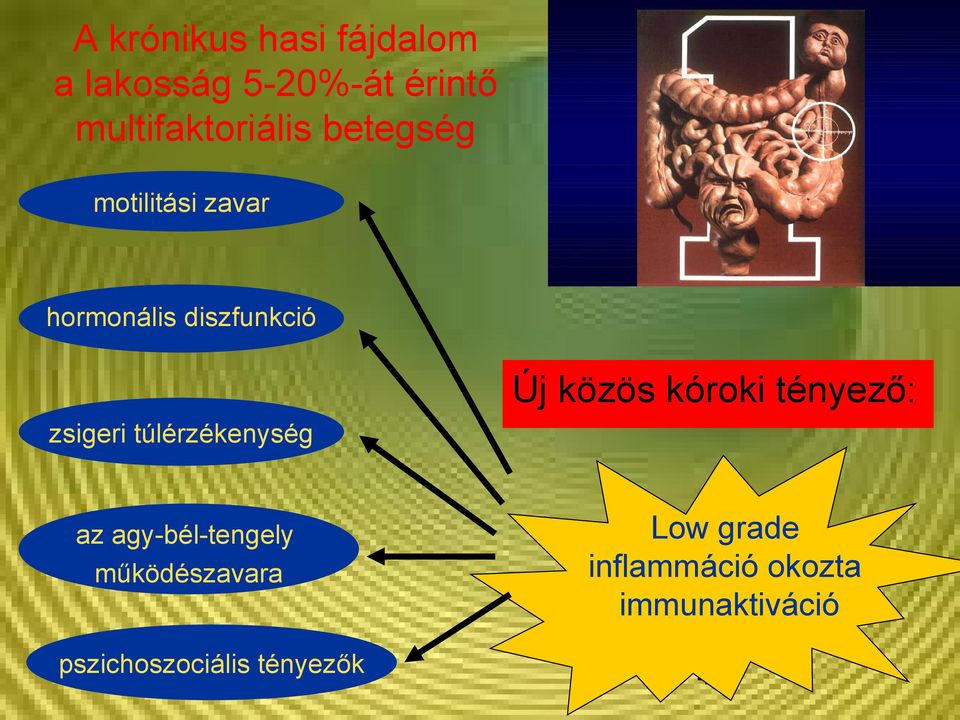 A krónikus hasi fájdalom a lakosság 5-20%-át érintő multifaktoriális betegség

motilitási zavar

hormonális diszfunkció

zsigeri túlérzékenység

az agy-bél-tengely működészavara

pszichoszociális tényezők

Új közös kóroki tényező:

Low grade inflammáció okozta immunaktiváció